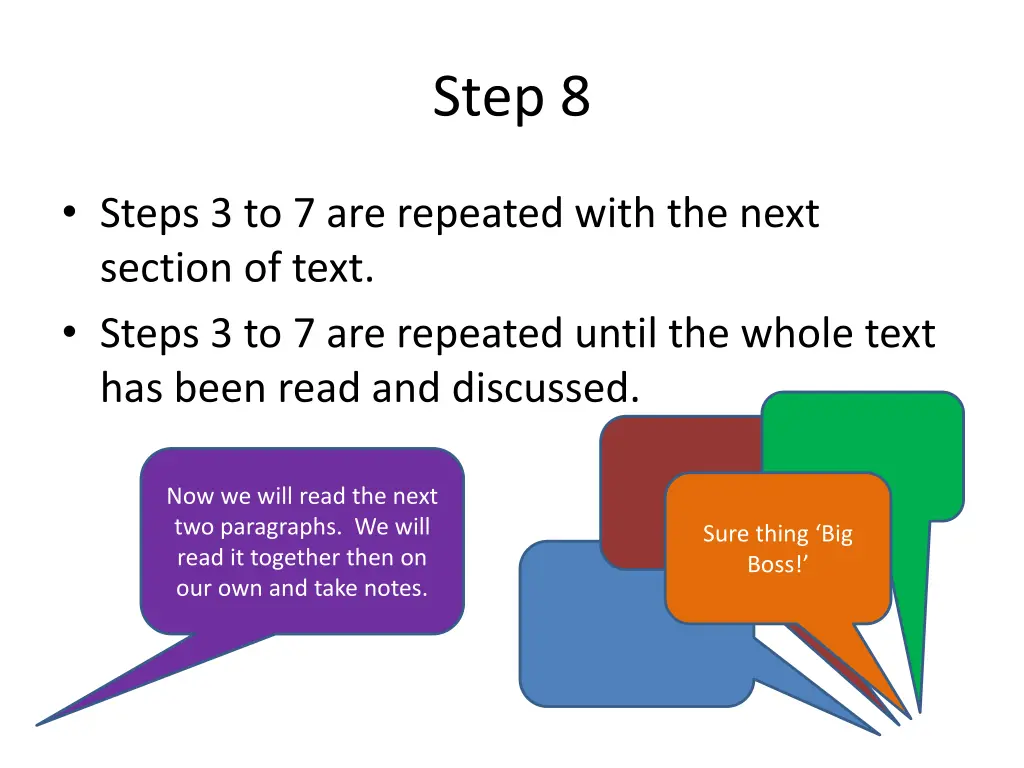 Step 8

• Steps 3 to 7 are repeated with the next section of text.
• Steps 3 to 7 are repeated until the whole text has been read and discussed.

Now we will read the next two paragraphs. We will read it together then on our own and take notes.

Sure thing ‘Big Boss!’